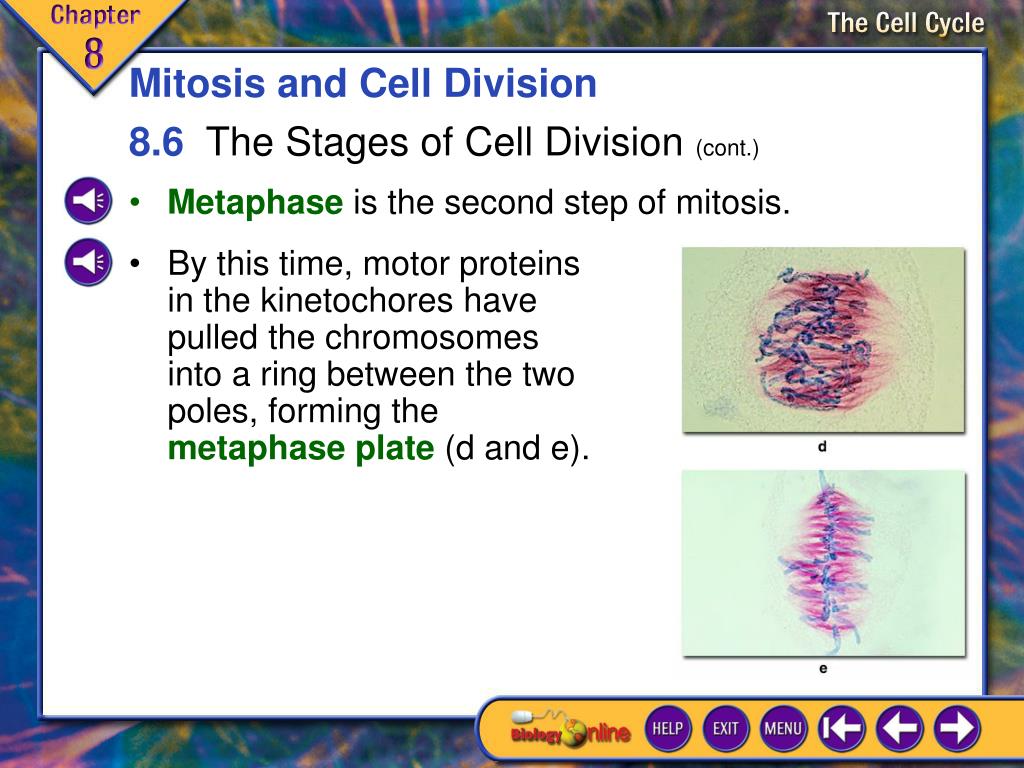 Chapter 8

The Cell Cycle

Mitosis and Cell Division

8.6 The Stages of Cell Division (cont.)

• Metaphase is the second step of mitosis.

• By this time, motor proteins in the kinetochores have pulled the chromosomes into a ring between the two poles, forming the metaphase plate (d and e).

d

e

Biology Online

HELP EXIT MENU